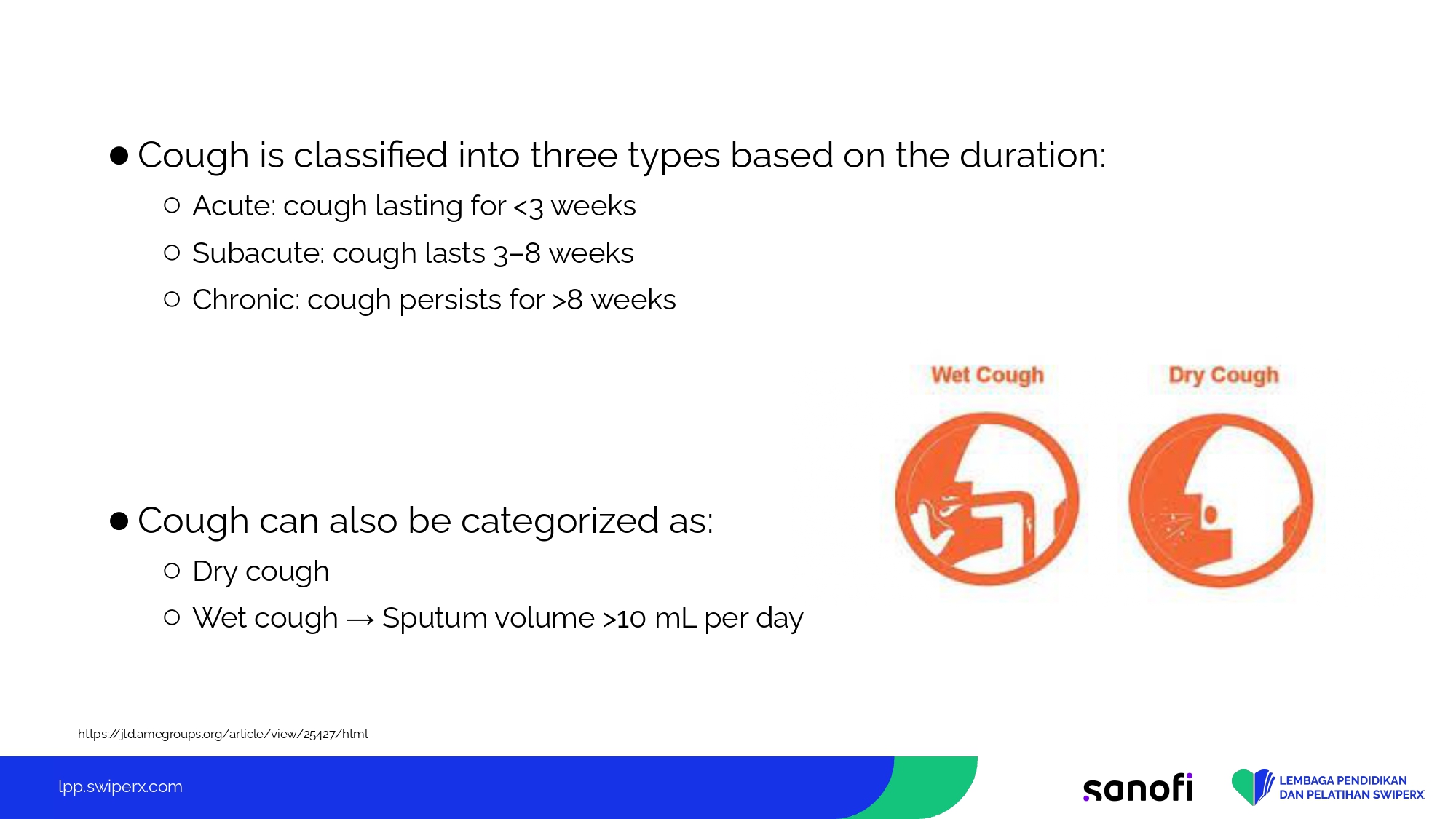 ● Cough is classified into three types based on the duration:
○ Acute: cough lasting for <3 weeks
○ Subacute: cough lasts 3–8 weeks
○ Chronic: cough persists for >8 weeks

Wet Cough
Dry Cough

● Cough can also be categorized as:
○ Dry cough
○ Wet cough → Sputum volume >10 mL per day

https://jtd.amegroups.org/article/view/25427/html

lpp.swiperx.com

sanofi

LEMBAGA PENDIDIKAN DAN PELATIHAN SWIPERX